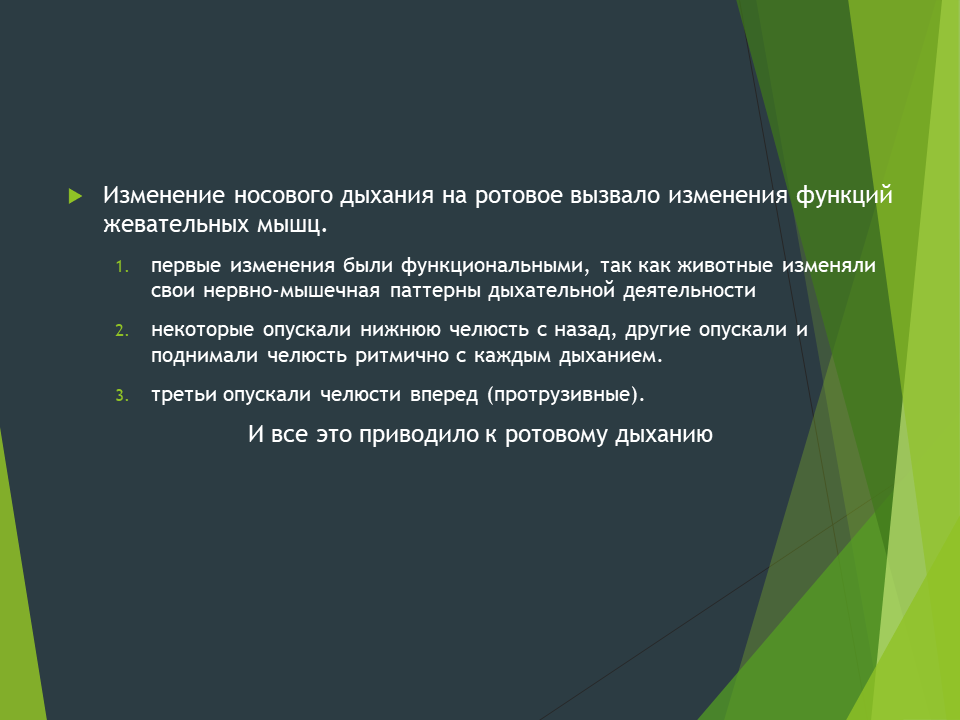 Изменение носового дыхания на ротовое вызвало изменения функций жевательных мышц.

1. первые изменения были функциональными, так как животные изменяли свои нервно-мышечная паттерны дыхательной деятельности

2. некоторые опускали нижнюю челюсть с назад, другие опускали и поднимали челюсть ритмично с каждым дыханием.

3. третьи опускали челюсти вперед (протрузивные).

И все это приводило к ротовому дыханию